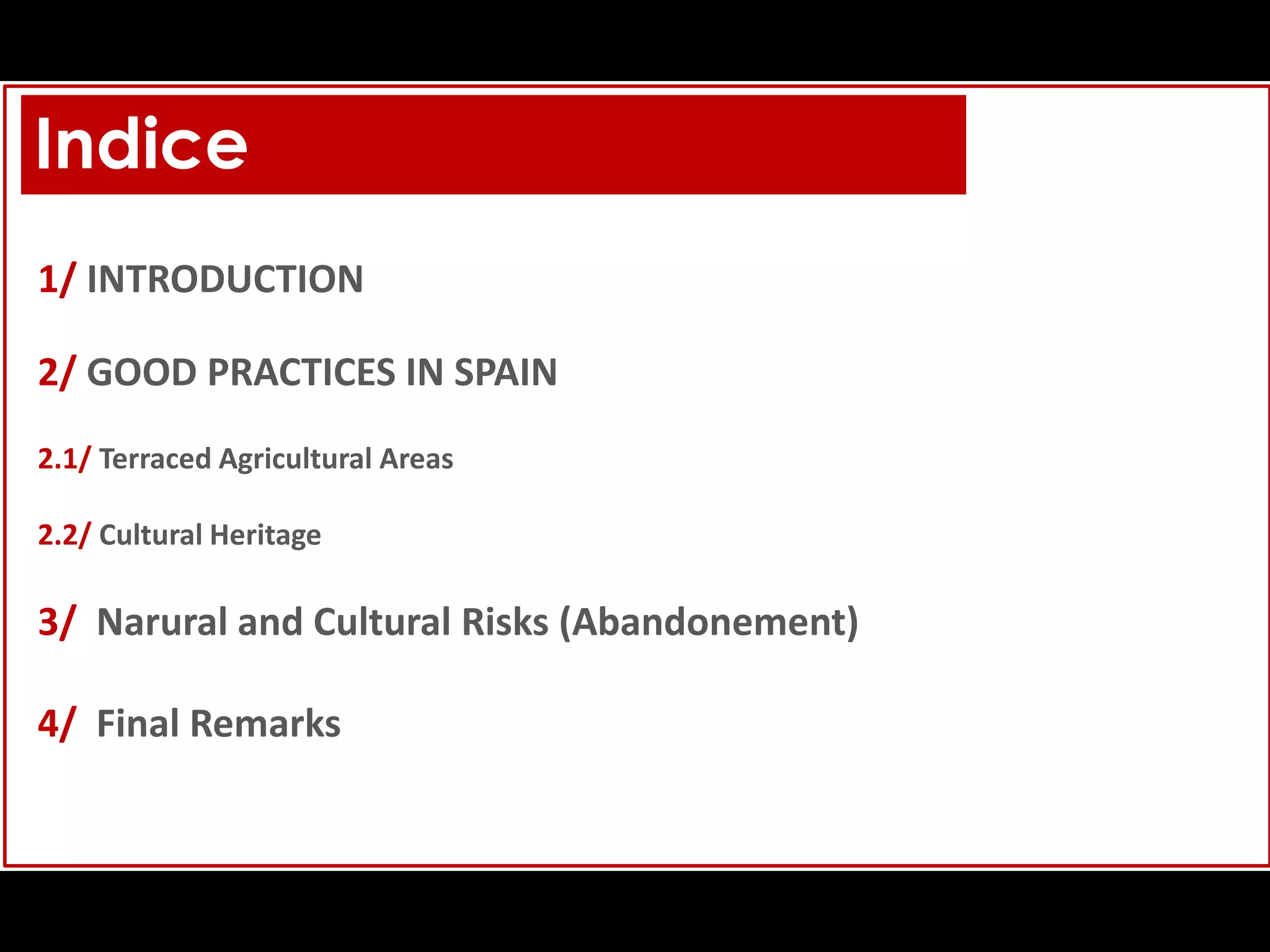 Indice

1/ INTRODUCTION

2/ GOOD PRACTICES IN SPAIN

2.1/ Terraced Agricultural Areas

2.2/ Cultural Heritage

3/ Narural and Cultural Risks (Abandonement)

4/ Final Remarks